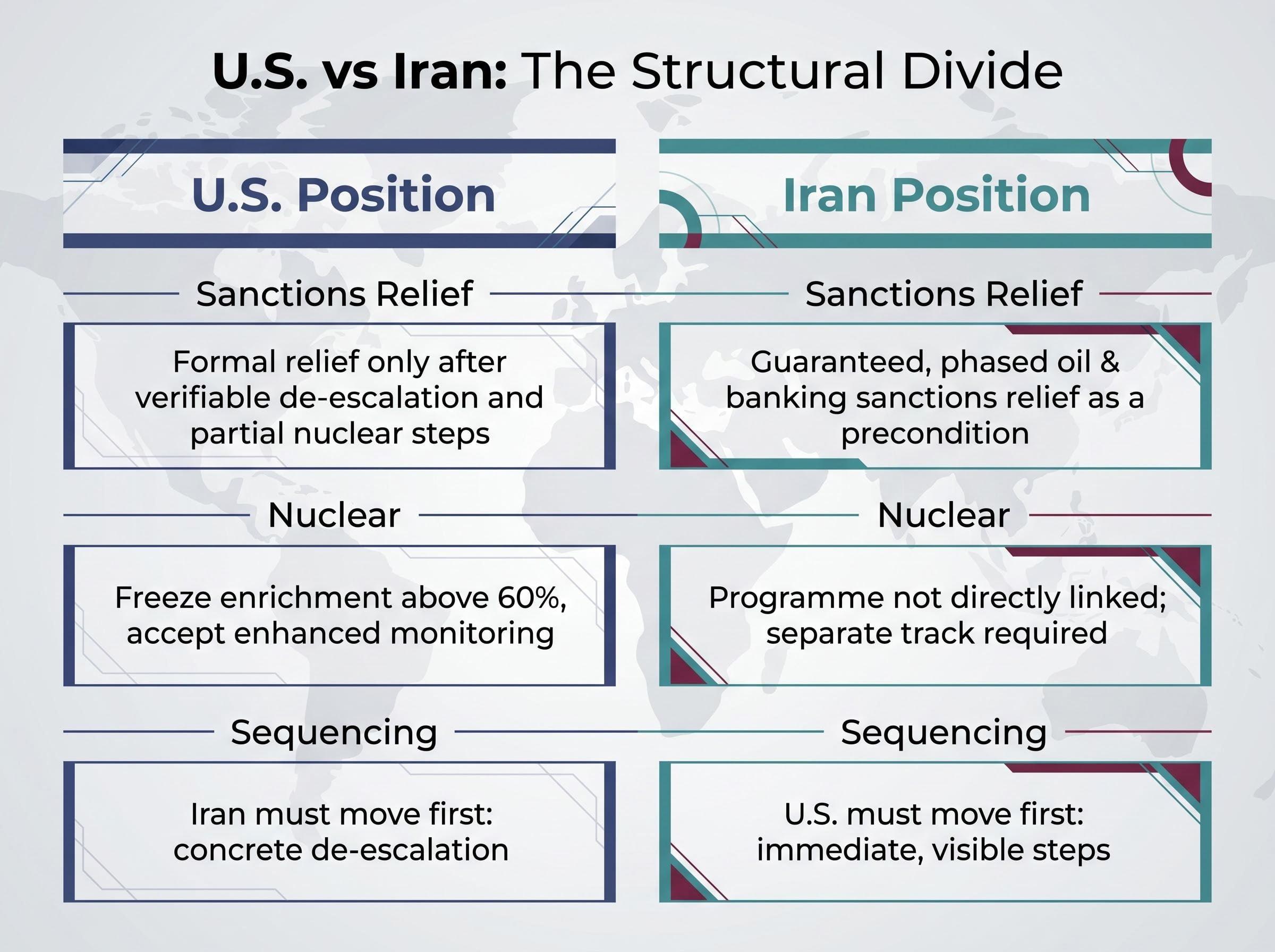 U.S. vs Iran: The Structural Divide

U.S. Position

Sanctions Relief

Formal relief only after verifiable de-escalation and partial nuclear steps

Nuclear

Freeze enrichment above 60%, accept enhanced monitoring

Sequencing

Iran must move first: concrete de-escalation

Iran Position

Sanctions Relief

Guaranteed, phased oil & banking sanctions relief as a precondition

Nuclear

Programme not directly linked; separate track required

Sequencing

U.S. must move first: immediate, visible steps